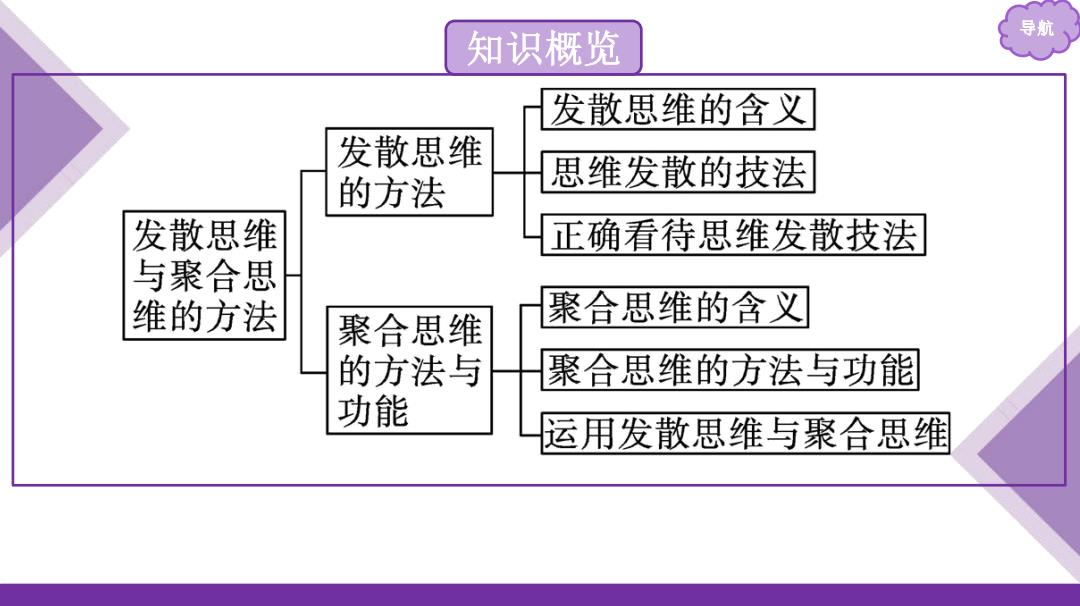 知识概览

导航

发散思维与聚合思维的方法

发散思维的方法

发散思维的含义

思维发散的技法

正确看待思维发散技法

聚合思维的方法与功能

聚合思维的含义

聚合思维的方法与功能

运用发散思维与聚合思维